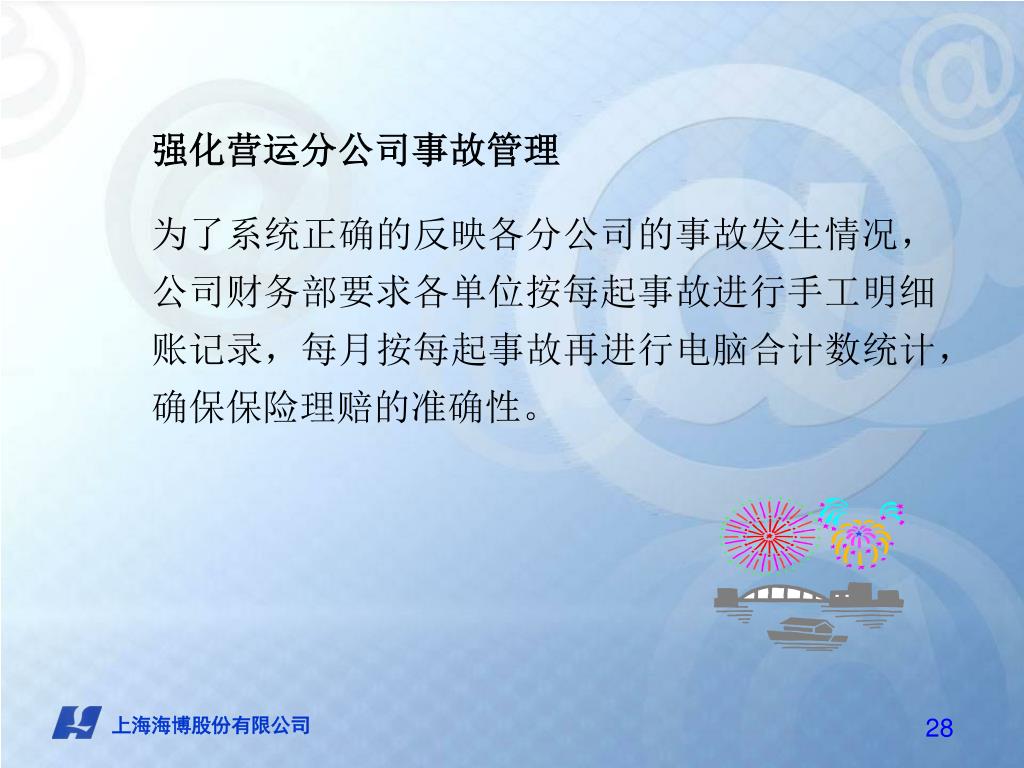 强化营运分公司事故管理

为了系统正确的反映各分公司的事故发生情况，公司财务部要求各单位按每起事故进行手工明细账记录，每月按每起事故再进行电脑合计数统计，确保保险理赔的准确性。

上海海博股份有限公司

28